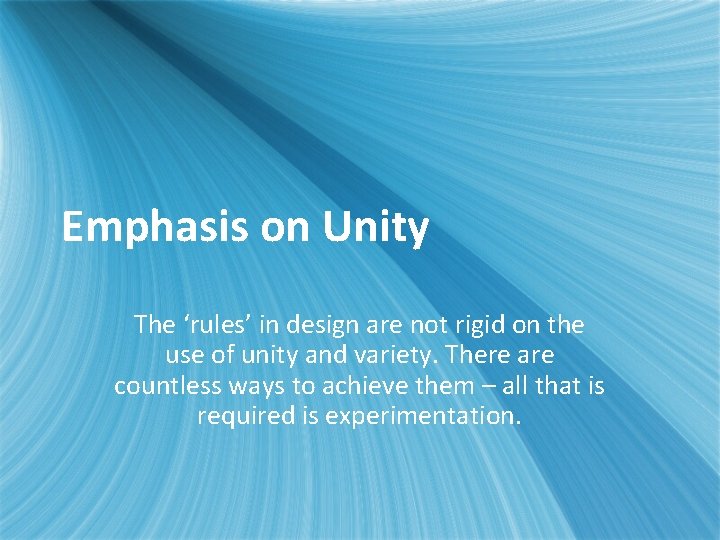 Emphasis on Unity

The ‘rules’ in design are not rigid on the use of unity and variety. There are countless ways to achieve them – all that is required is experimentation.